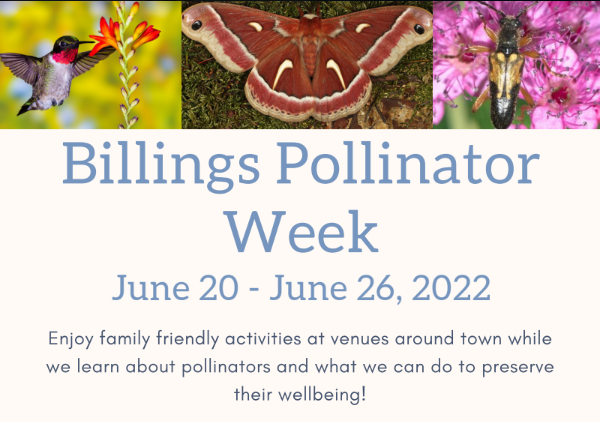 Billings Pollinator Week

June 20 - June 26, 2022

Enjoy family friendly activities at venues around town while we learn about pollinators and what we can do to preserve their wellbeing!